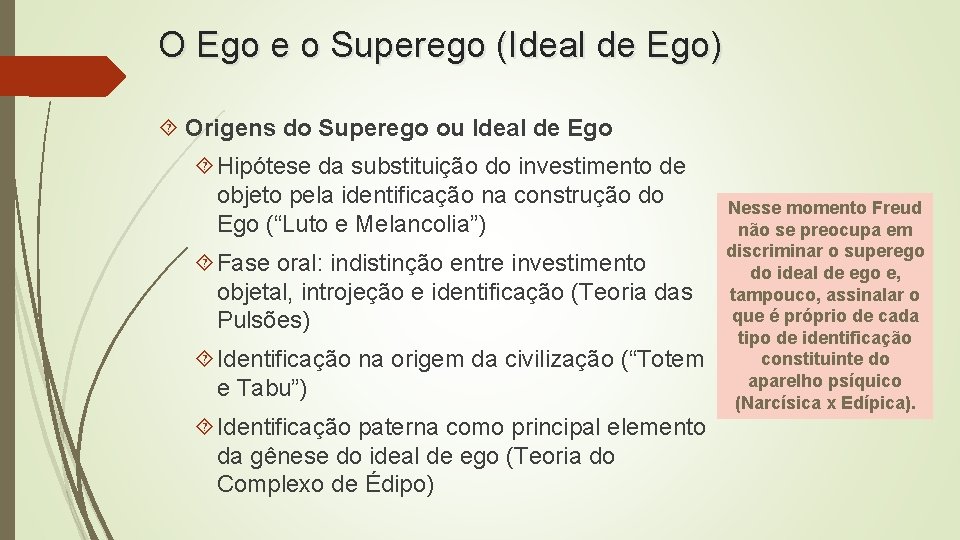 O Ego e o Superego (Ideal de Ego)

Origens do Superego ou Ideal de Ego

Hipótese da substituição do investimento de objeto pela identificação na construção do Ego (“Luto e Melancolia”)

Fase oral: indistinção entre investimento objetal, introjeção e identificação (Teoria das Pulsões)

Identificação na origem da civilização (“Totem e Tabu”)

Identificação paterna como principal elemento da gênese do ideal de ego (Teoria do Complexo de Édipo)

Nesse momento Freud não se preocupa em discriminar o superego do ideal de ego e, tampouco, assinalar o que é próprio de cada tipo de identificação constituinte do aparelho psíquico (Narcísica x Edípica).